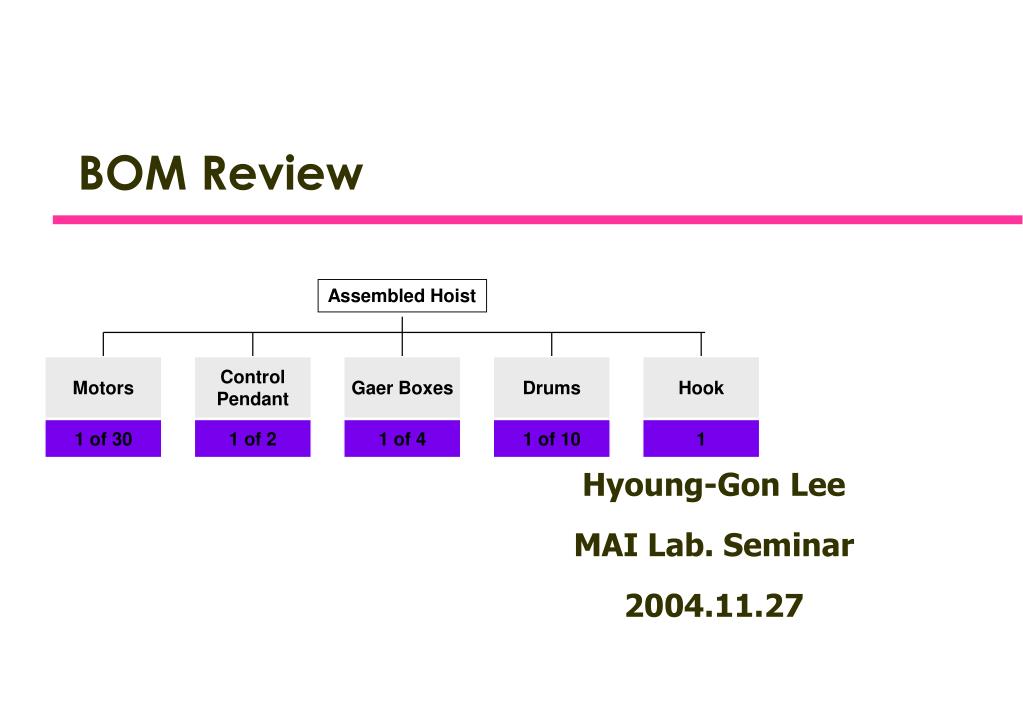 BOM Review

Assembled Hoist

Motors
1 of 30

Control Pendant
1 of 2

Gaer Boxes
1 of 4

Drums
1 of 10

Hook
1

Hyoung-Gon Lee

MAI Lab. Seminar

2004.11.27